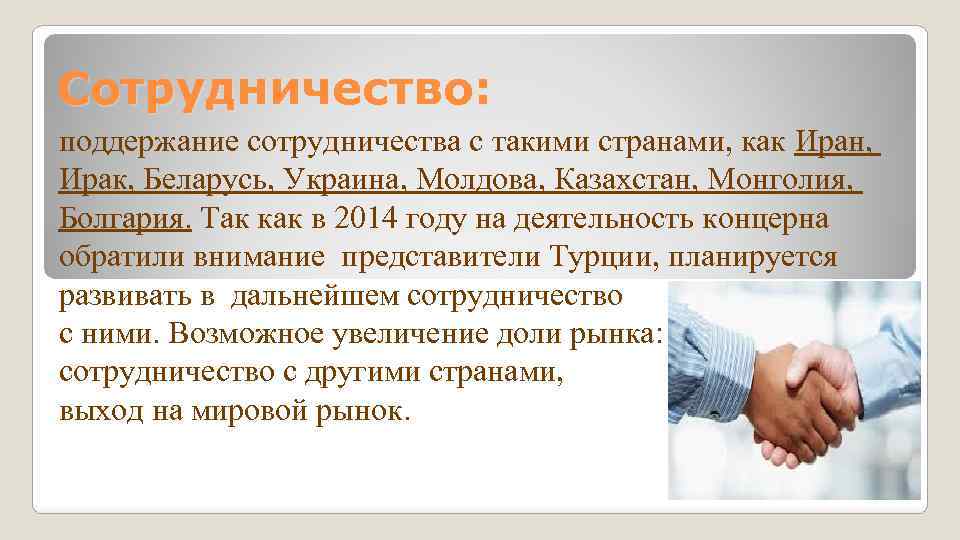 Сотрудничество:

поддержание сотрудничества с такими странами, как Иран, Ирак, Беларусь, Украина, Молдова, Казахстан, Монголия, Болгария. Так как в 2014 году на деятельность концерна обратили внимание представители Турции, планируется развивать в дальнейшем сотрудничество с ними. Возможное увеличение доли рынка: сотрудничество с другими странами, выход на мировой рынок.